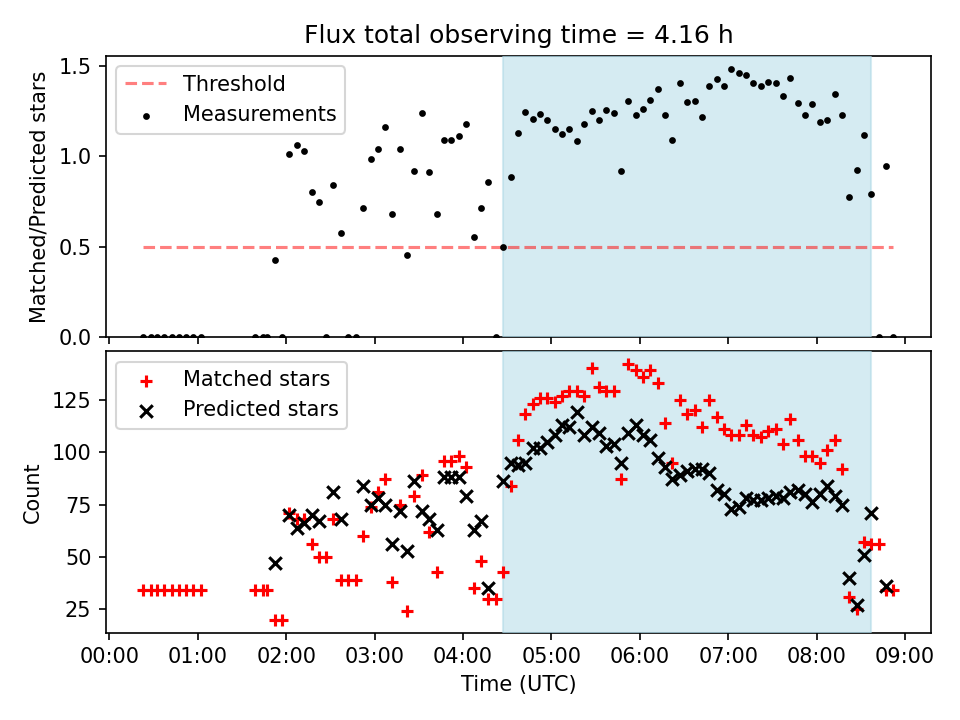 Flux total observing time = 4.16 h

Threshold
Measurements

Matched/Predicted stars

1.5
1.0
0.5
0.0

Matched stars
Predicted stars

Count

125
100
75
50
25

00:00 01:00 02:00 03:00 04:00 05:00 06:00 07:00 08:00 09:00

Time (UTC)